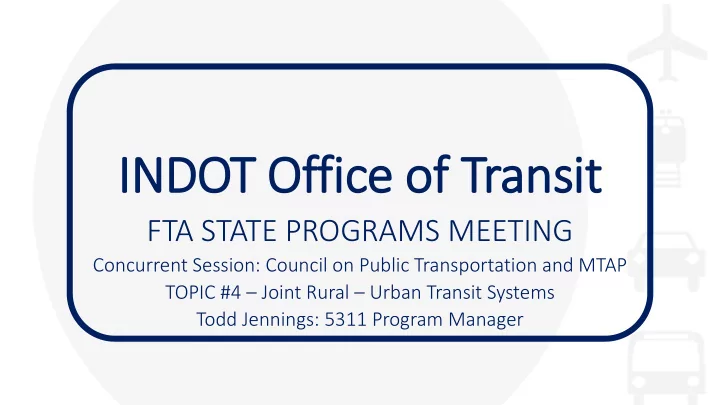 INDOT Office of Transit

FTA STATE PROGRAMS MEETING

Concurrent Session: Council on Public Transportation and MTAP
TOPIC #4 – Joint Rural – Urban Transit Systems
Todd Jennings: 5311 Program Manager